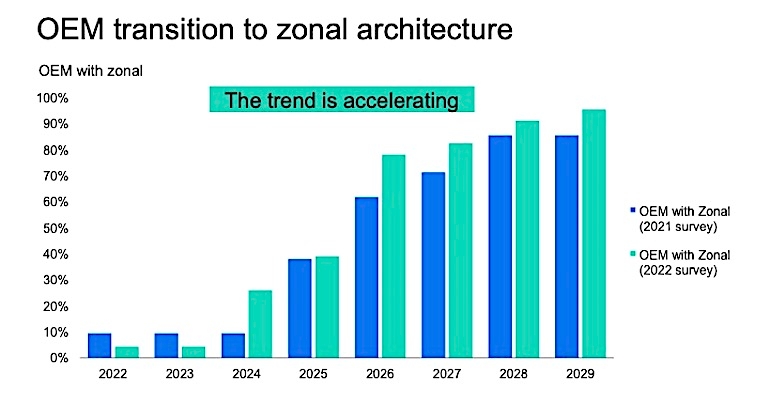 OEM transition to zonal architecture

OEM with zonal

The trend is accelerating

100%
90%
80%
70%
60%
50%
40%
30%
20%
10%
0%

2022 2023 2024 2025 2026 2027 2028 2029

OEM with Zonal (2021 survey)

OEM with Zonal (2022 survey)